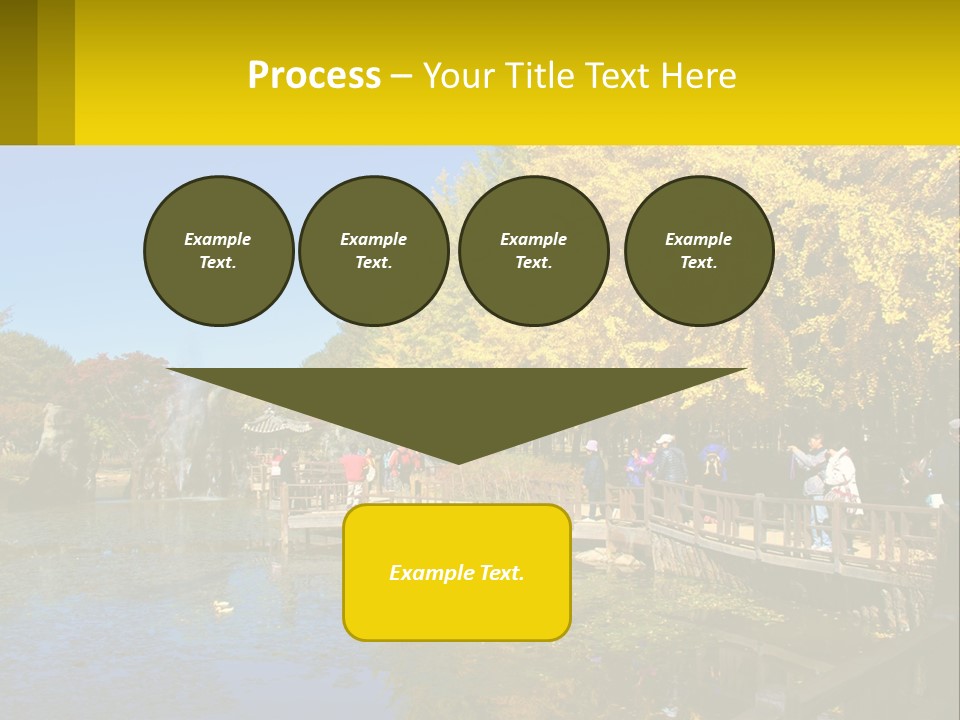 Process – Your Title Text Here

Example Text.

Example Text.

Example Text.

Example Text.

Example Text.